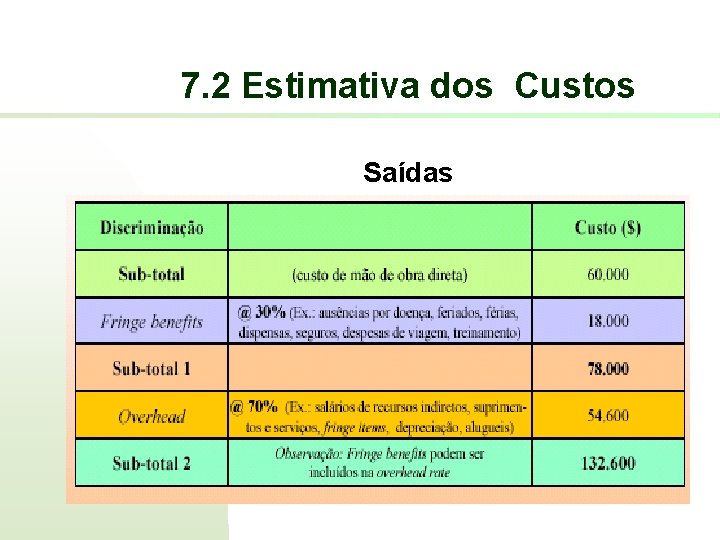 7.2 Estimativa dos Custos

Saídas

| Discriminação | | Custo ($) |
|---|---|---|
| Sub-total | (custo de mão de obra direta) | 60.000 |
| Fringe benefits | @ 30% (Ex.: ausências por doença, feriados, férias, dispensas, seguros, despesas de viagem, treinamento) | 18.000 |
| Sub-total 1 | | 78.000 |
| Overhead | @ 70% (Ex.: salários de recursos indiretos, suprimentos e serviços, fringe items, depreciação, alugueis) | 54.600 |
| Sub-total 2 | Observação: Fringe benefits podem ser incluídos na overhead rate | 132.600 |